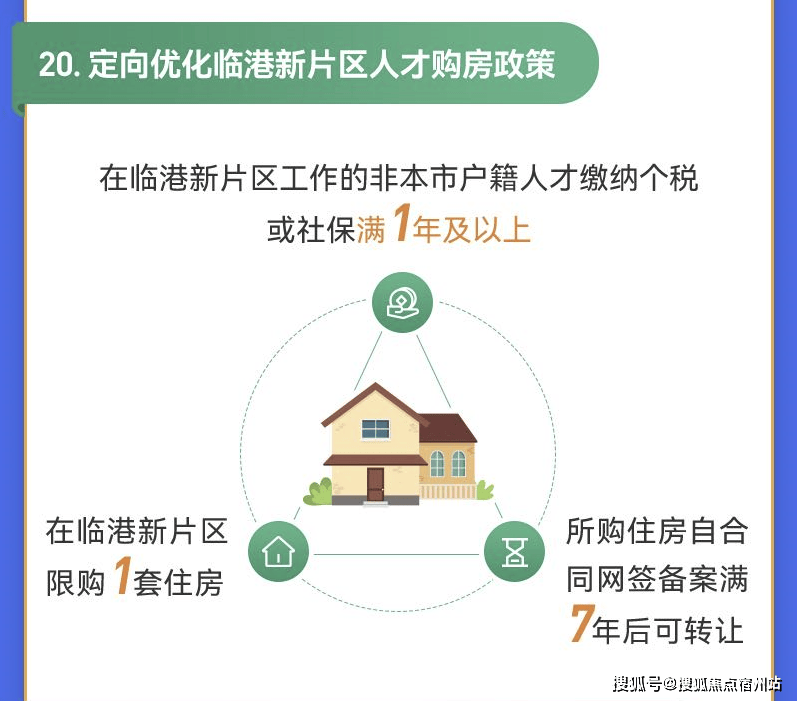 20. 定向优化临港新片区人才购房政策

在临港新片区工作的非本市户籍人才缴纳个税或社保满1年及以上

在临港新片区限购1套住房

所购住房自合同网签备案满7年后可转让

搜狐号@搜狐焦点宿州站